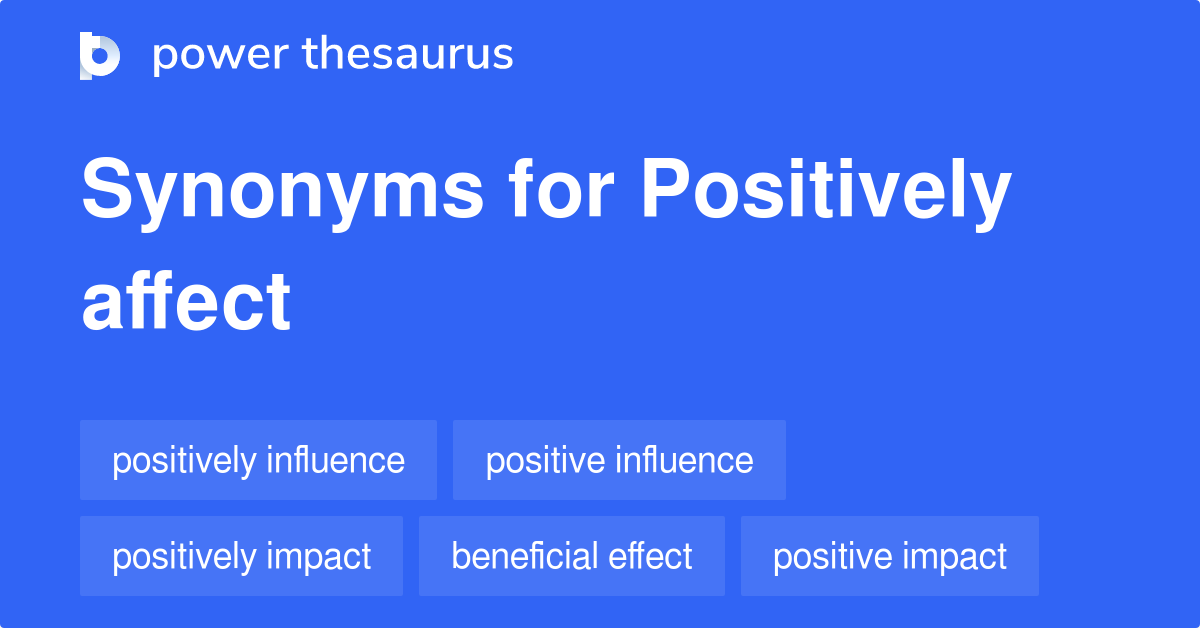 power thesaurus

Synonyms for Positively affect

positively influence

positive influence

positively impact

beneficial effect

positive impact